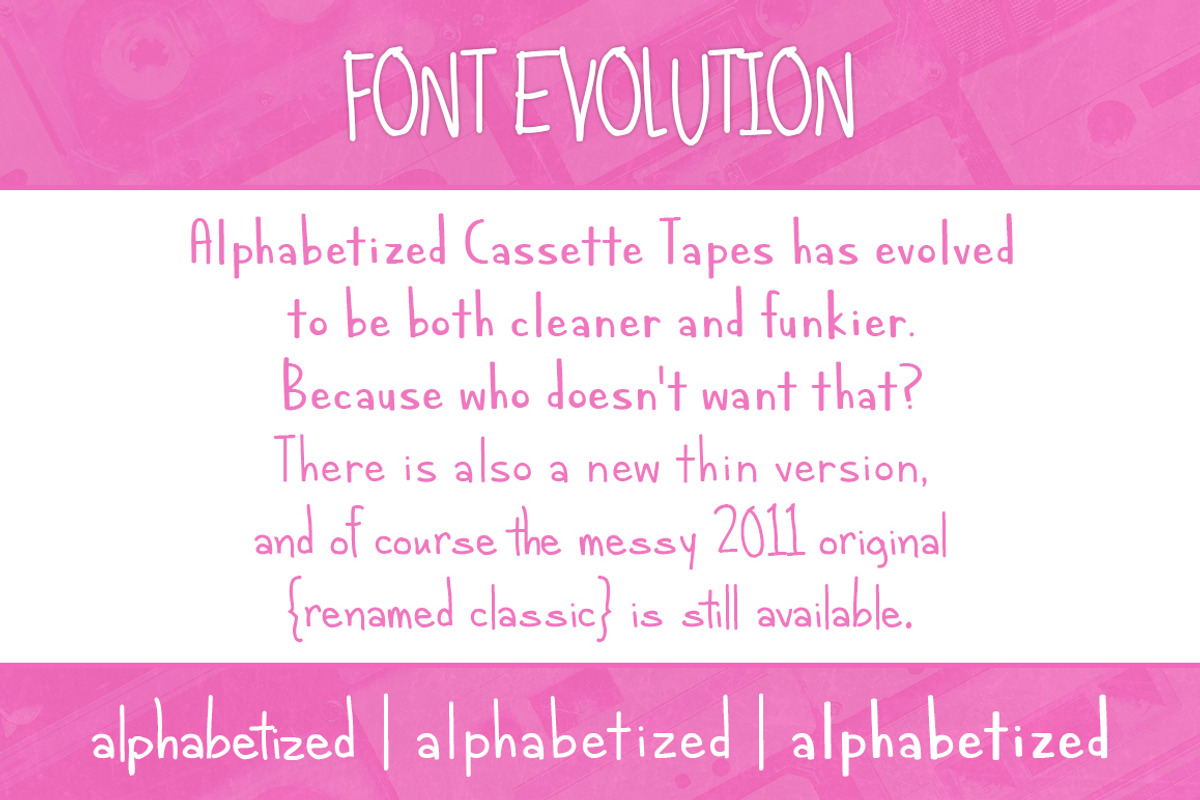 FONT EVOLUTION

Alphabetized Cassette Tapes has evolved to be both cleaner and funkier. Because who doesn't want that? There is also a new thin version, and of course the messy 2011 original {renamed classic} is still available.

alphabetized | alphabetized | alphabetized